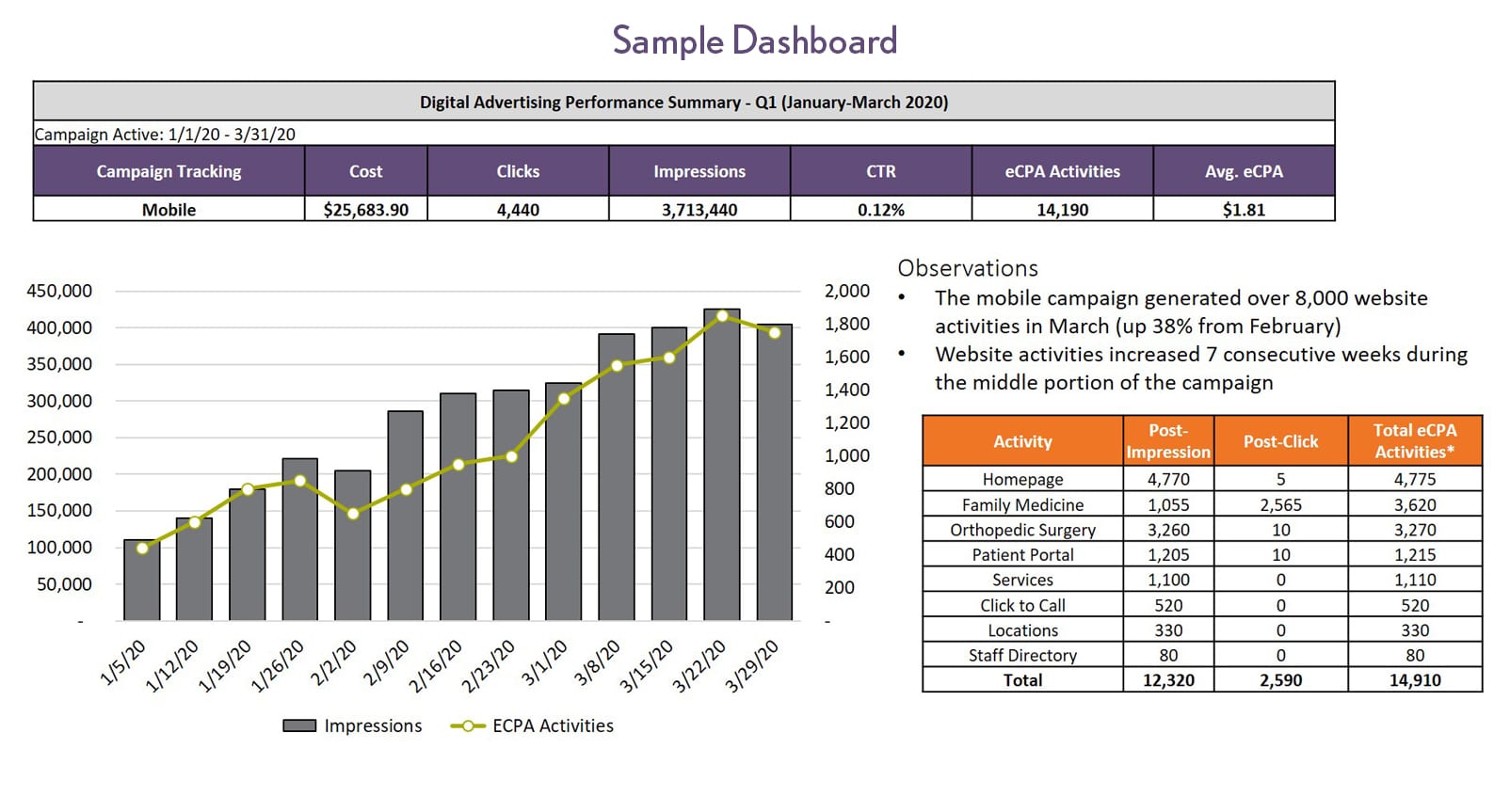 Sample Dashboard

Digital Advertising Performance Summary - Q1 (January-March 2020)

Campaign Active: 1/1/20 - 3/31/20

| Campaign Tracking | Cost | Clicks | Impressions | CTR | eCPA Activities | Avg. eCPA |
|---|---|---|---|---|---|---|
| Mobile | $25,683.90 | 4,440 | 3,713,440 | 0.12% | 14,190 | $1.81 |

450,000
400,000
350,000
300,000
250,000
200,000
150,000
100,000
50,000
-

2,000
1,800
1,600
1,400
1,200
1,000
800
600
400
200
-

1/5/20 1/12/20 1/19/20 1/26/20 2/2/20 2/9/20 2/16/20 2/23/20 3/1/20 3/8/20 3/15/20 3/22/20 3/29/20

Impressions ECPA Activities

Observations
• The mobile campaign generated over 8,000 website activities in March (up 38% from February)
• Website activities increased 7 consecutive weeks during the middle portion of the campaign

| Activity | Post-Impression | Post-Click | Total eCPA Activities* |
|---|---|---|---|
| Homepage | 4,770 | 5 | 4,775 |
| Family Medicine | 1,055 | 2,565 | 3,620 |
| Orthopedic Surgery | 3,260 | 10 | 3,270 |
| Patient Portal | 1,205 | 10 | 1,215 |
| Services | 1,100 | 0 | 1,110 |
| Click to Call | 520 | 0 | 520 |
| Locations | 330 | 0 | 330 |
| Staff Directory | 80 | 0 | 80 |
| Total | 12,320 | 2,590 | 14,910 |